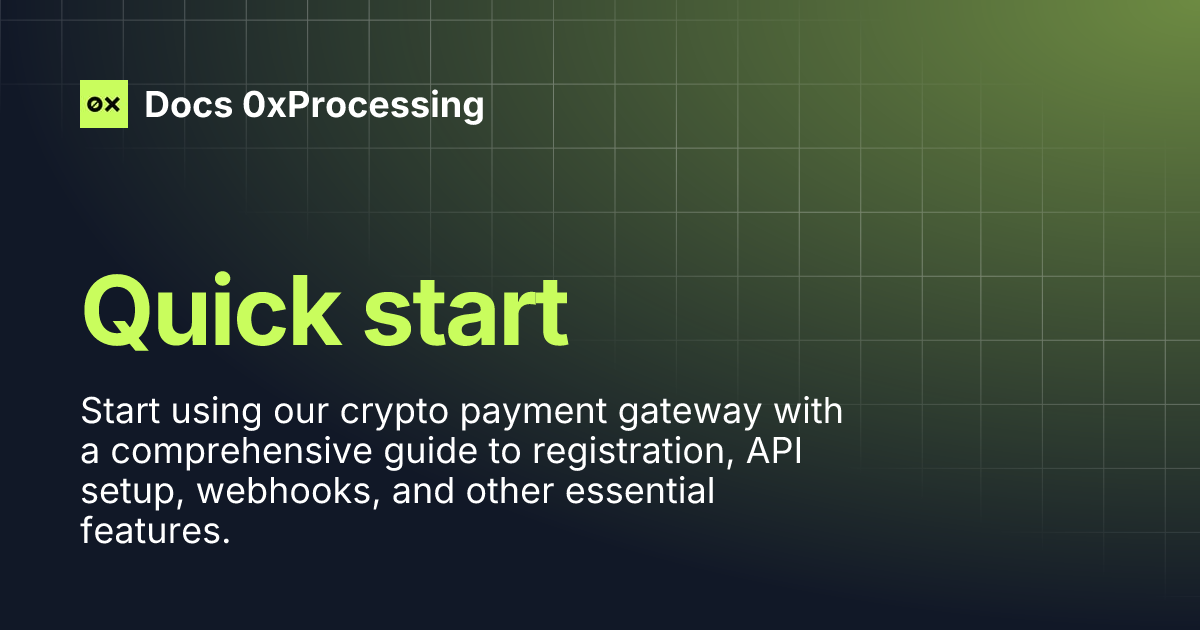 0x Docs 0xProcessing

Quick start

Start using our crypto payment gateway with a comprehensive guide to registration, API setup, webhooks, and other essential features.